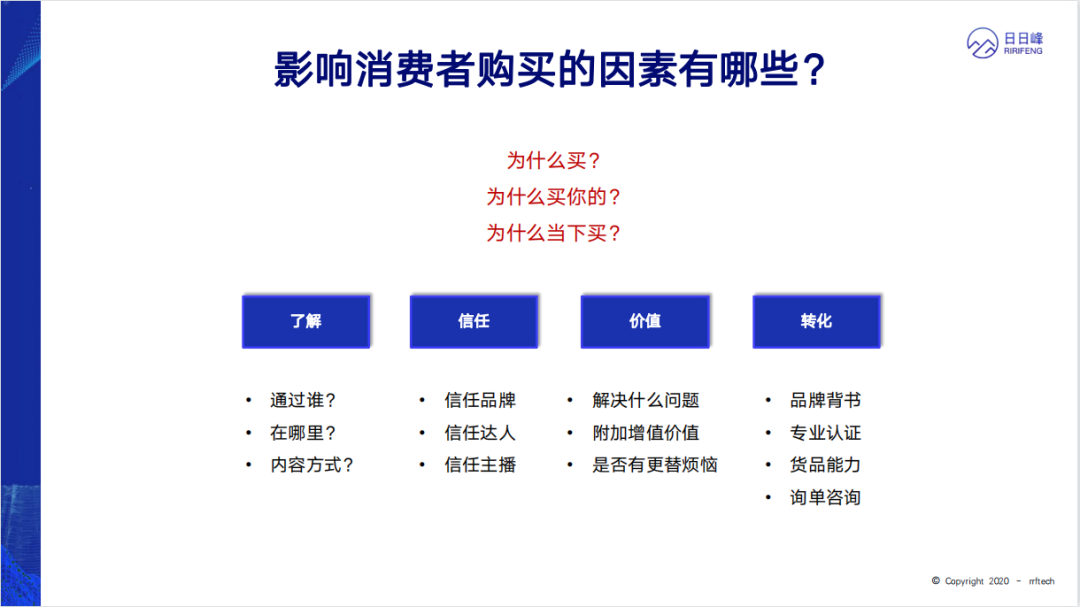 日日峰
RIRIFENG

影响消费者购买的因素有哪些？

为什么买？
为什么买你的？
为什么当下买？

了解

• 通过谁？
• 在哪里？
• 内容方式？

信任

• 信任品牌
• 信任达人
• 信任主播

价值

• 解决什么问题
• 附加增值价值
• 是否有更替烦恼

转化

• 品牌背书
• 专业认证
• 货品能力
• 询单咨询

© Copyright 2020 - rrftech